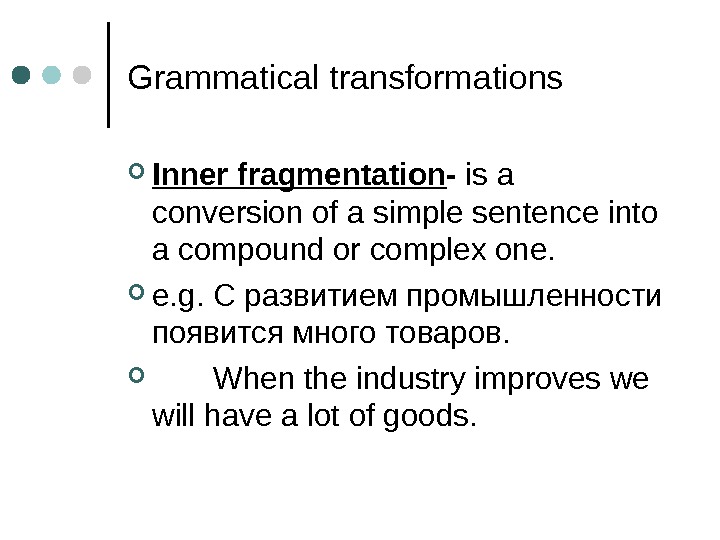 Grammatical transformations

Inner fragmentation- is a conversion of a simple sentence into a compound or complex one.

e.g. С развитием промышленности появится много товаров.

When the industry improves we will have a lot of goods.